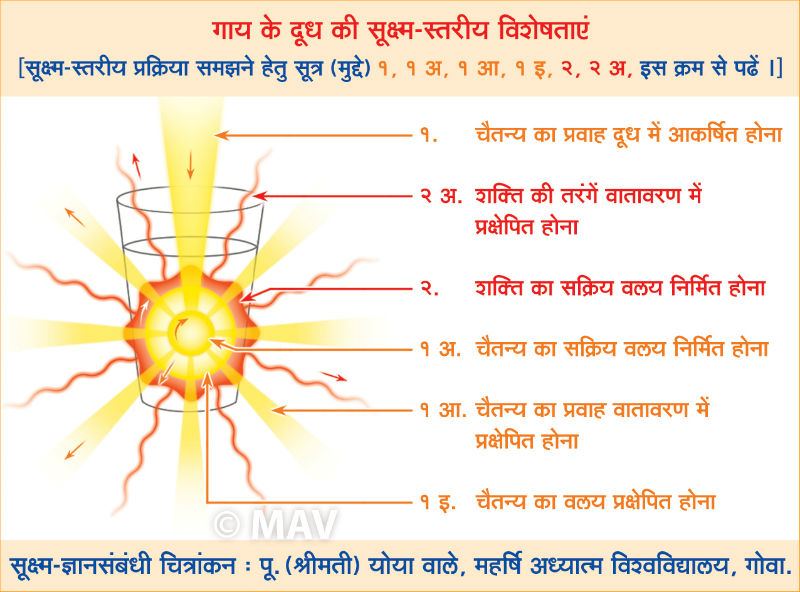 गाय के दूध की सूक्ष्म-स्तरीय विशेषताएं

[सूक्ष्म-स्तरीय प्रक्रिया समझने हेतु सूत्र (मुद्दे) १, १ अ, १ आ, १ इ, २, २ अ, इस क्रम से पढें ।]

१. चैतन्य का प्रवाह दूध में आकर्षित होना

२ अ. शक्ति की तरंगें वातावरण में प्रक्षेपित होना

२. शक्ति का सक्रिय वलय निर्मित होना

१ अ. चैतन्य का सक्रिय वलय निर्मित होना

१ आ. चैतन्य का प्रवाह वातावरण में प्रक्षेपित होना

१ इ. चैतन्य का वलय प्रक्षेपित होना

© MAV

सूक्ष्म-ज्ञानसंबंधी चित्रांकन : पू. (श्रीमती) योया वाले, महर्षि अध्यात्म विश्वविद्यालय, गोवा.